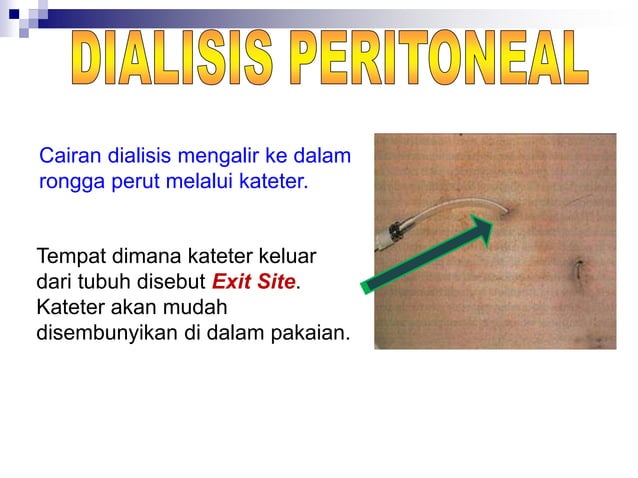 DIALISIS PERITONEAL

Cairan dialisis mengalir ke dalam rongga perut melalui kateter.

Tempat dimana kateter keluar dari tubuh disebut Exit Site. Kateter akan mudah disembunyikan di dalam pakaian.